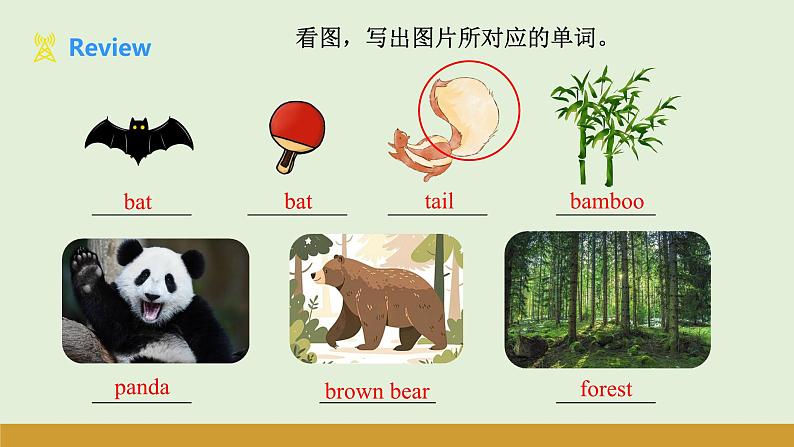 Review

看图，写出图片所对应的单词。

bat

bat

tail

bamboo

panda

brown bear

forest